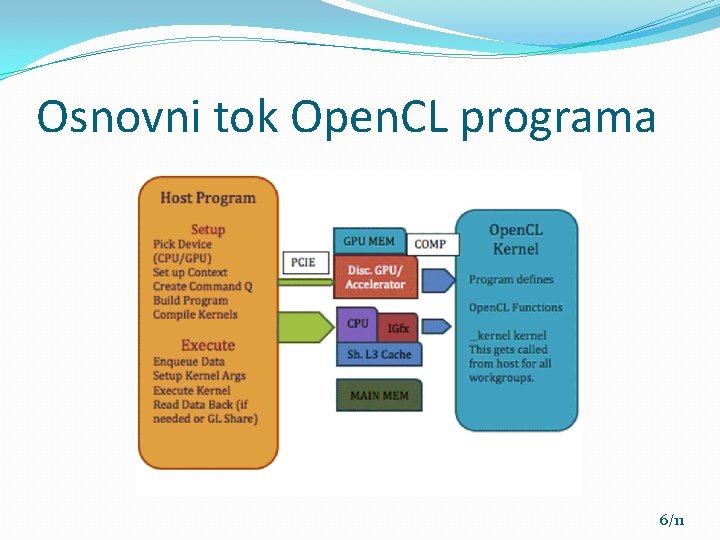 Osnovni tok OpenCL programa

Host Program

Setup
Pick Device (CPU/GPU)
Set up Context
Create Command Q
Build Program
Compile Kernels

Execute
Enqueue Data
Setup Kernel Args
Execute Kernel
Read Data Back (if needed or GL Share)

PCIE

GPU MEM

COMP

Disc. GPU/ Accelerator

CPU

IGfx

Sh. L3 Cache

MAIN MEM

OpenCL Kernel

Program defines

OpenCL Functions

_kernel kernel
This gets called from host for all workgroups.

6/11